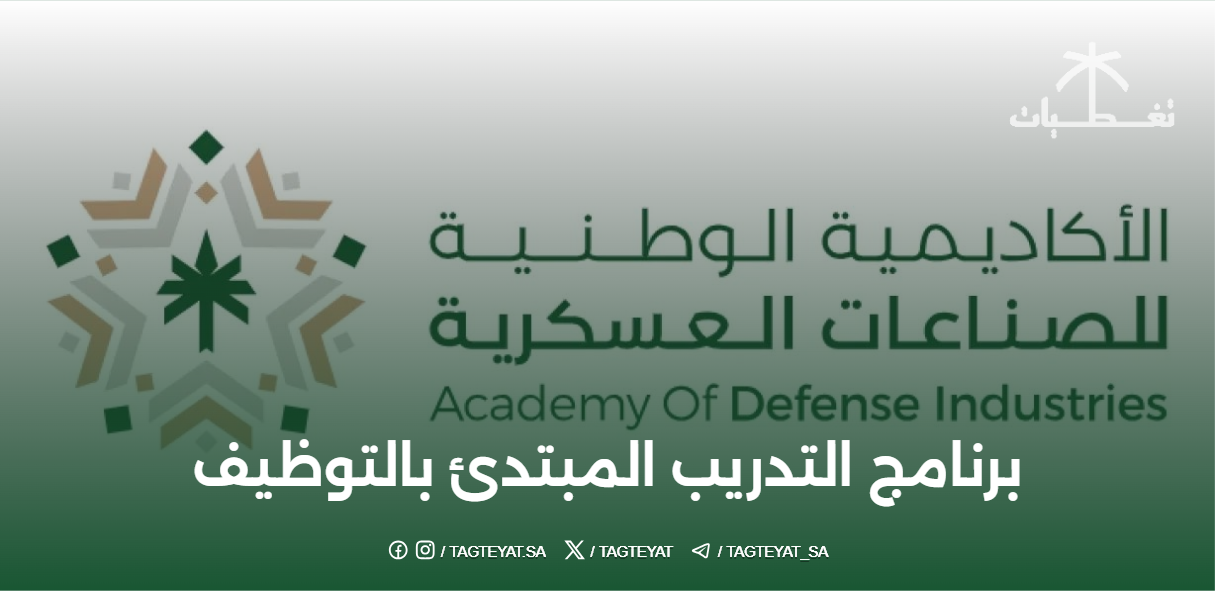 تغطيات

الأكاديمية الوطنية للصناعات العسكرية

Academy Of Defense Industries

برنامج التدريب المبتدئ بالتوظيف

/ TAGTEYAT.SA / TAGTEYAT / TAGTEYAT_SA